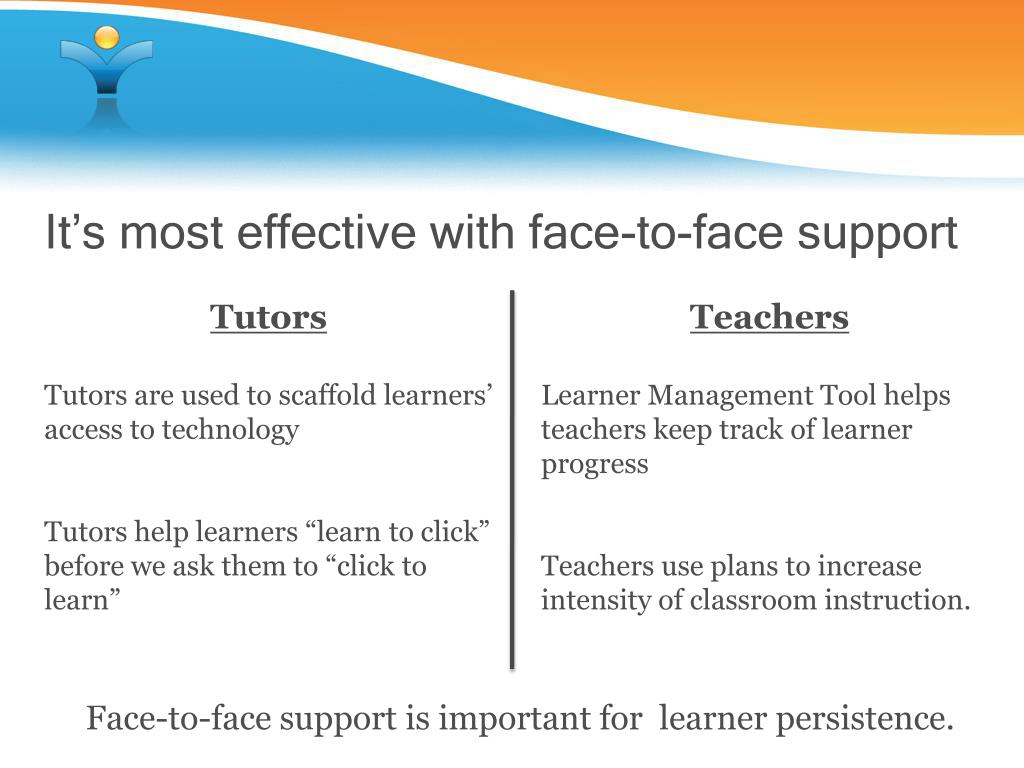 It’s most effective with face-to-face support

Tutors

Tutors are used to scaffold learners’ access to technology

Tutors help learners “learn to click” before we ask them to “click to learn”

Teachers

Learner Management Tool helps teachers keep track of learner progress

Teachers use plans to increase intensity of classroom instruction.

Face-to-face support is important for learner persistence.